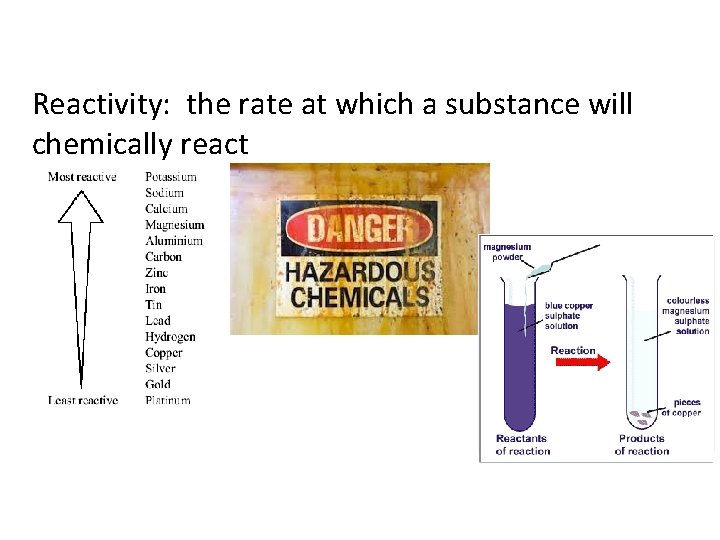 Reactivity: the rate at which a substance will chemically react

Most reactive

Least reactive

Potassium
Sodium
Calcium
Magnesium
Aluminium
Carbon
Zinc
Iron
Tin
Lead
Hydrogen
Copper
Silver
Gold
Platinum

DANGER
HAZARDOUS CHEMICALS

magnesium powder
blue copper sulphate solution
Reaction
colourless magnesium sulphate solution
pieces of copper
Reactants of reaction
Products of reaction